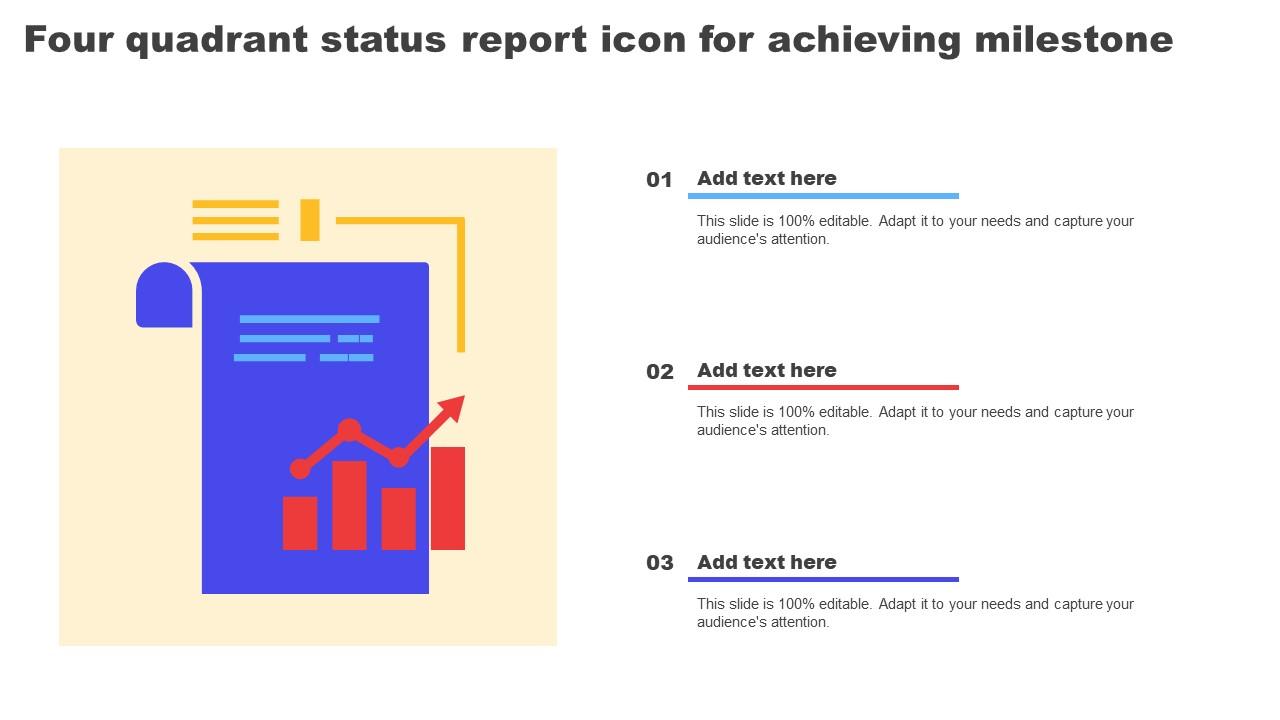 Four quadrant status report icon for achieving milestone

01 Add text here

This slide is 100% editable. Adapt it to your needs and capture your audience's attention.

02 Add text here

This slide is 100% editable. Adapt it to your needs and capture your audience's attention.

03 Add text here

This slide is 100% editable. Adapt it to your needs and capture your audience's attention.